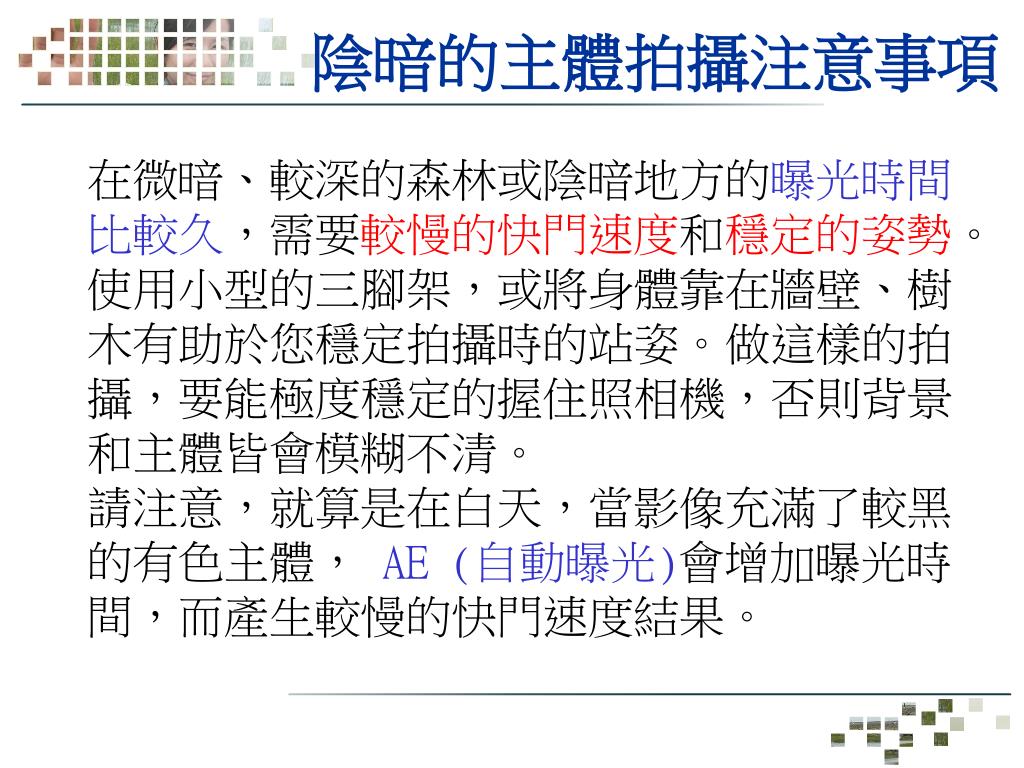 陰暗的主體拍攝注意事項

在微暗、較深的森林或陰暗地方的曝光時間比較久，需要較慢的快門速度和穩定的姿勢。使用小型的三腳架，或將身體靠在牆壁、樹木有助於您穩定拍攝時的站姿。做這樣的拍攝，要能極度穩定的握住照相機，否則背景和主體皆會模糊不清。

請注意，就算是在白天，當影像充滿了較黑的有色主體， AE (自動曝光)會增加曝光時間，而產生較慢的快門速度結果。